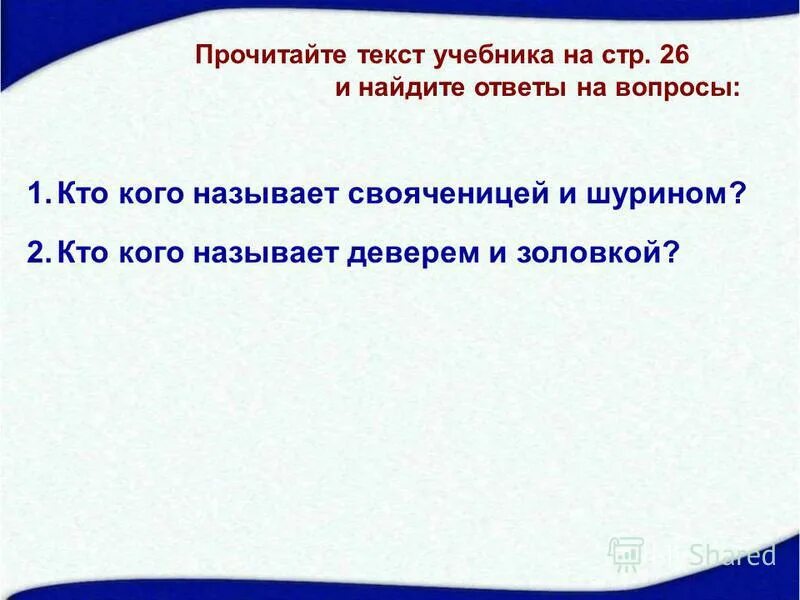 Прочитайте текст учебника на стр. 26
и найдите ответы на вопросы:

1. Кто кого называет свояченицей и шурином?

2. Кто кого называет деверем и золовкой?

Shared